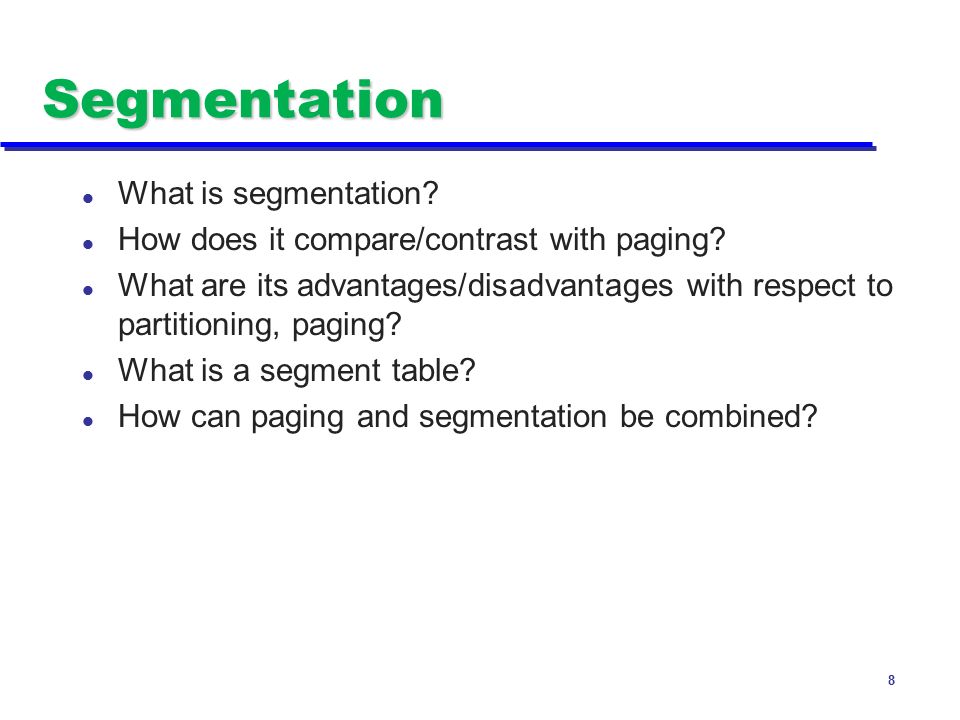 Segmentation

- What is segmentation?
- How does it compare/contrast with paging?
- What are its advantages/disadvantages with respect to partitioning, paging?
- What is a segment table?
- How can paging and segmentation be combined?

8